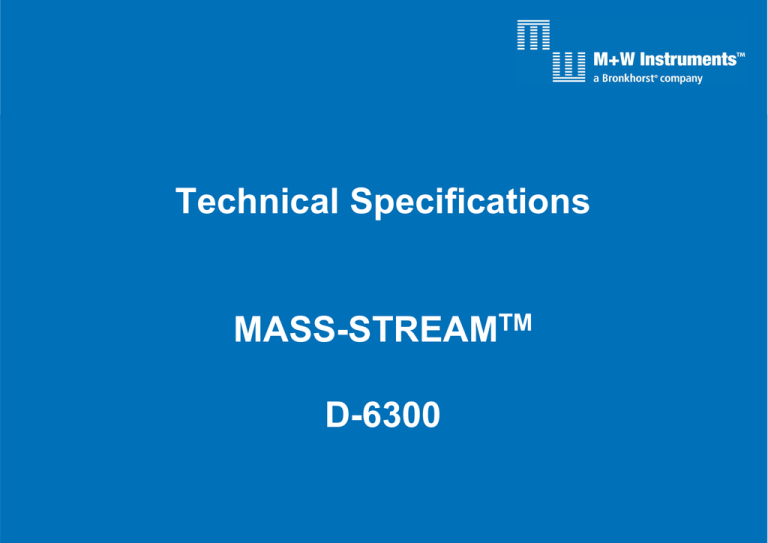 M+W Instruments™
a Bronkhorst® company

Technical Specifications

MASS-STREAM™

D-6300